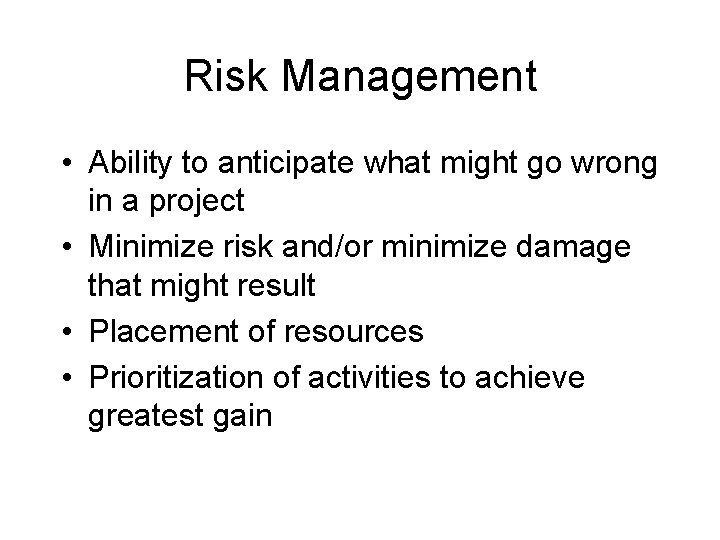 Risk Management

• Ability to anticipate what might go wrong in a project
• Minimize risk and/or minimize damage that might result
• Placement of resources
• Prioritization of activities to achieve greatest gain